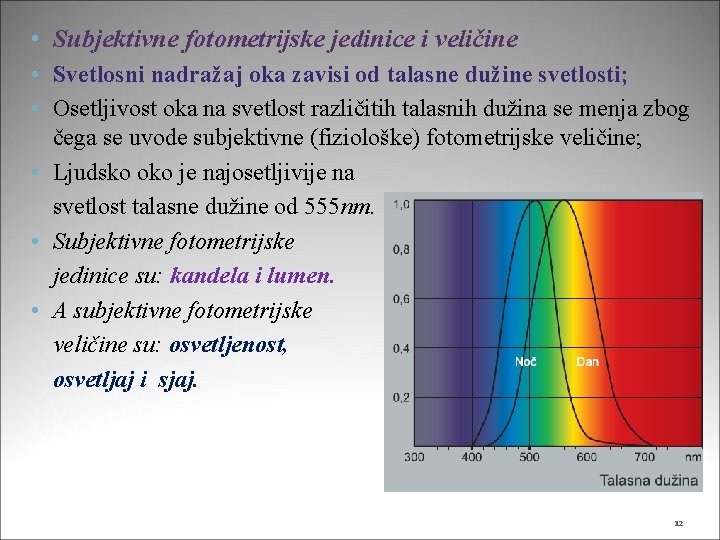 • Subjektivne fotometrijske jedinice i veličine
• Svetlosni nadražaj oka zavisi od talasne dužine svetlosti;
• Osetljivost oka na svetlost različitih talasnih dužina se menja zbog čega se uvode subjektivne (fiziološke) fotometrijske veličine;
• Ljudsko oko je najosetljivije na svetlost talasne dužine od 555nm.
• Subjektivne fotometrijske jedinice su: kandela i lumen.
• A subjektivne fotometrijske veličine su: osvetljenost, osvetljaj i sjaj.

1,0
0,8
0,6
0,4
0,2
Noč
Dan
300 400 500 600 700 nm
Talasna dužina

12